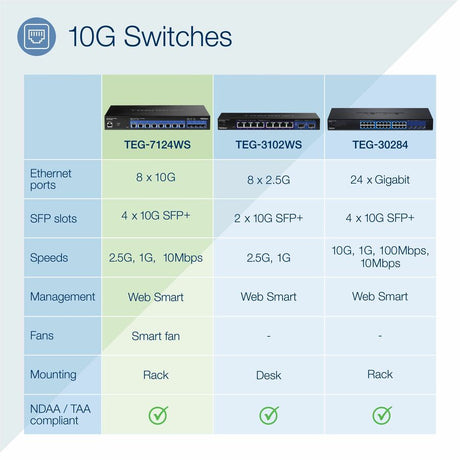 10G Switches

| | TEG-7124WS | TEG-3102WS | TEG-30284 |
|---|---|---|---|
| Ethernet ports | 8 x 10G | 8 x 2.5G | 24 x Gigabit |
| SFP slots | 4 x 10G SFP+ | 2 x 10G SFP+ | 4 x 10G SFP+ |
| Speeds | 2.5G, 1G, 10Mbps | 2.5G, 1G | 10G, 1G, 100Mbps, 10Mbps |
| Management | Web Smart | Web Smart | Web Smart |
| Fans | Smart fan | - | - |
| Mounting | Rack | Desk | Rack |
| NDAA / TAA compliant | ✓ | ✓ | ✓ |